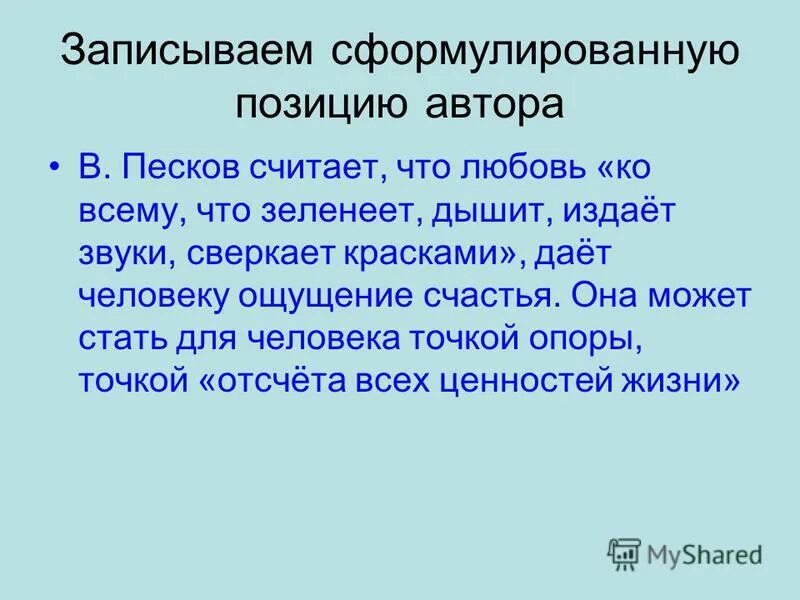 Записываем сформулированную позицию автора

• В. Песков считает, что любовь «ко всему, что зеленеет, дышит, издаёт звуки, сверкает красками», даёт человеку ощущение счастья. Она может стать для человека точкой опоры, точкой «отсчёта всех ценностей жизни»

MyShared